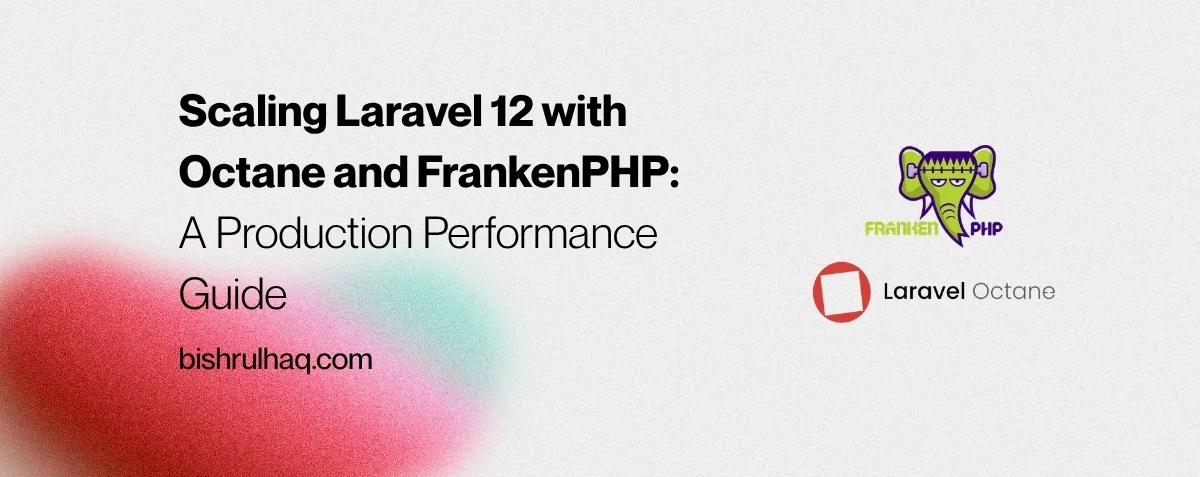 Scaling Laravel 12 with Octane and FrankenPHP: A Production Performance Guide

bishrulhaq.com

FRANKEN PHP

Laravel Octane